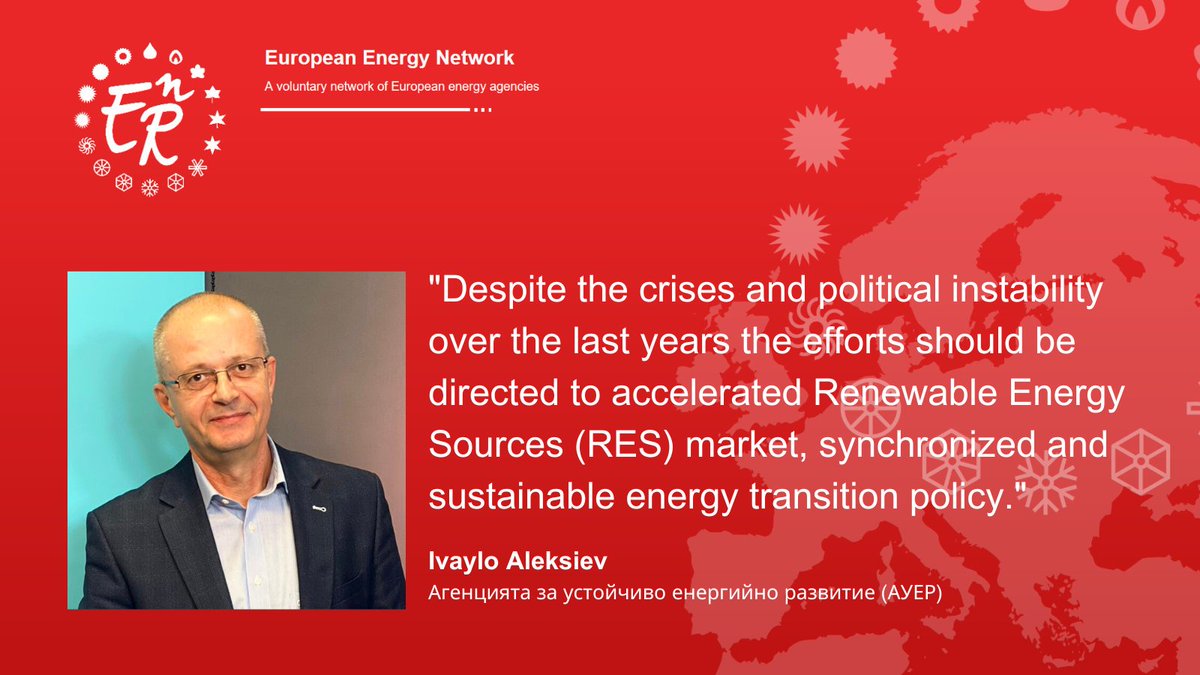 EnR

European Energy Network

A voluntary network of European energy agencies

"Despite the crises and political instability over the last years the efforts should be directed to accelerated Renewable Energy Sources (RES) market, synchronized and sustainable energy transition policy."

Ivaylo Aleksiev

Агенцията за устойчиво енергийно развитие (АУЕР)